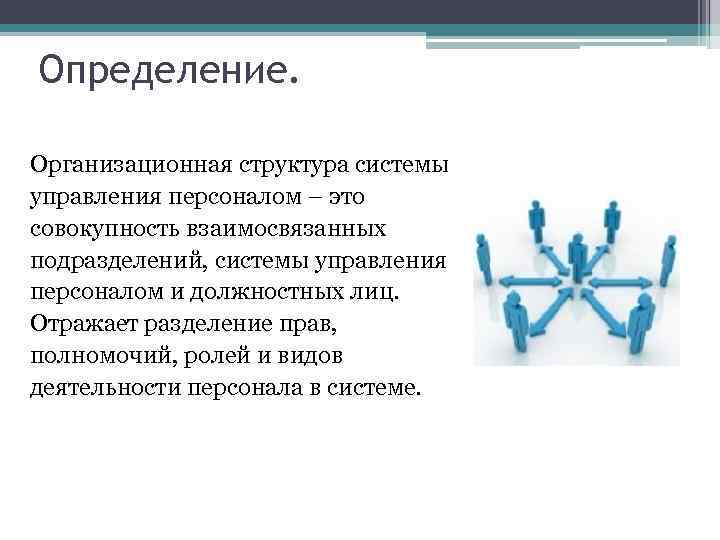 Определение.

Организационная структура системы управления персоналом – это совокупность взаимосвязанных подразделений, системы управления персоналом и должностных лиц. Отражает разделение прав, полномочий, ролей и видов деятельности персонала в системе.